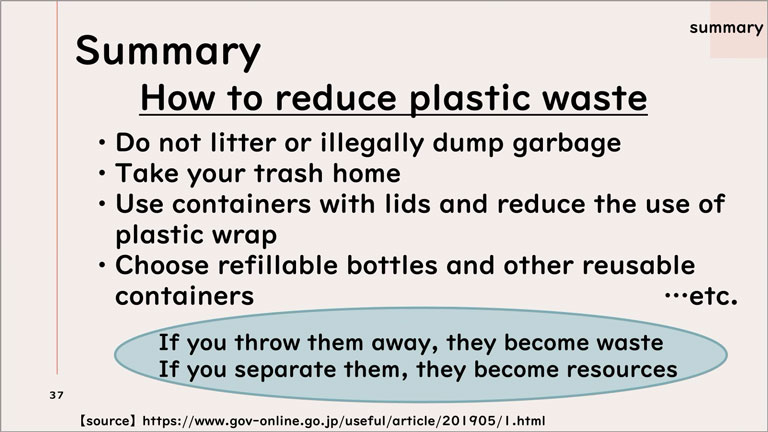 summary

Summary

How to reduce plastic waste

・Do not litter or illegally dump garbage
・Take your trash home
・Use containers with lids and reduce the use of plastic wrap
・Choose refillable bottles and other reusable containers …etc.

If you throw them away, they become waste
If you separate them, they become resources

37

【source】https://www.gov-online.go.jp/useful/article/201905/1.html